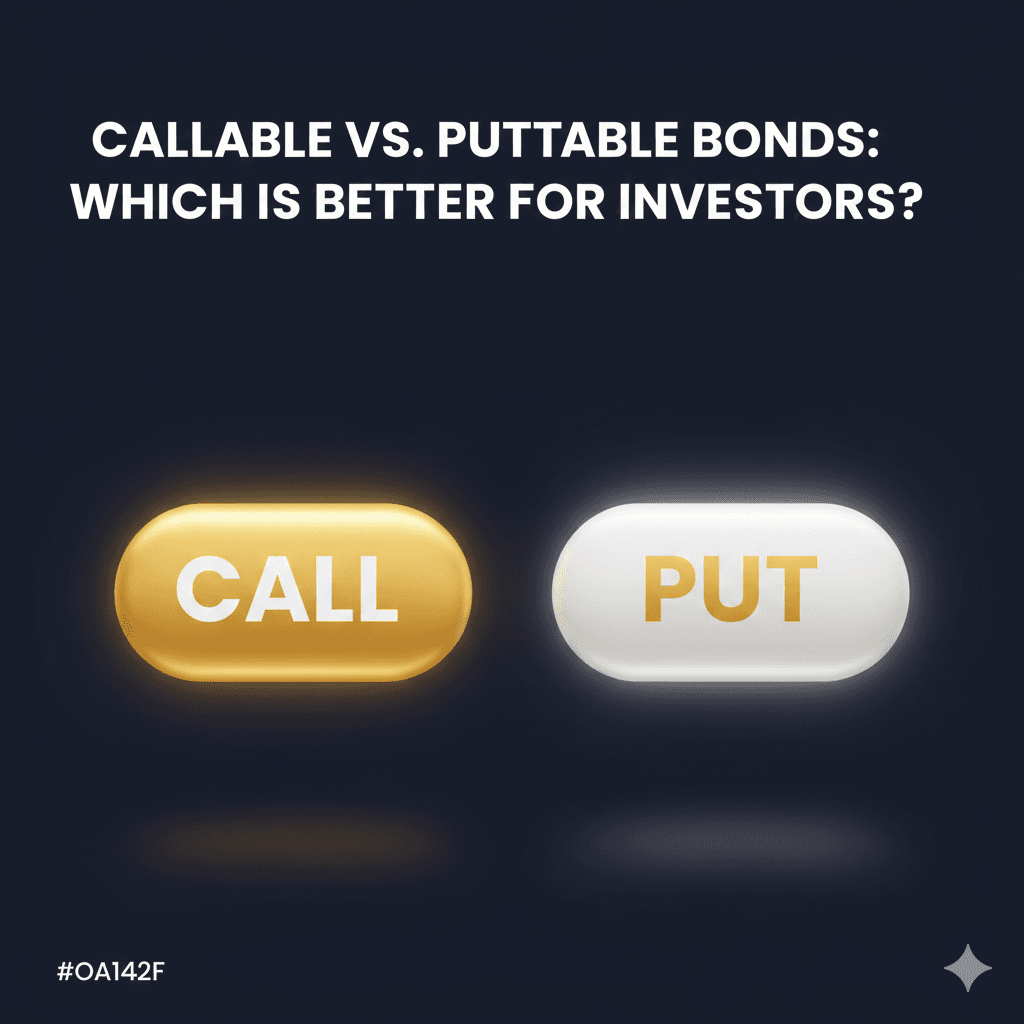 CALLABLE VS. PUTTABLE BONDS: WHICH IS BETTER FOR INVESTORS?

CALL

PUT

#OA142F